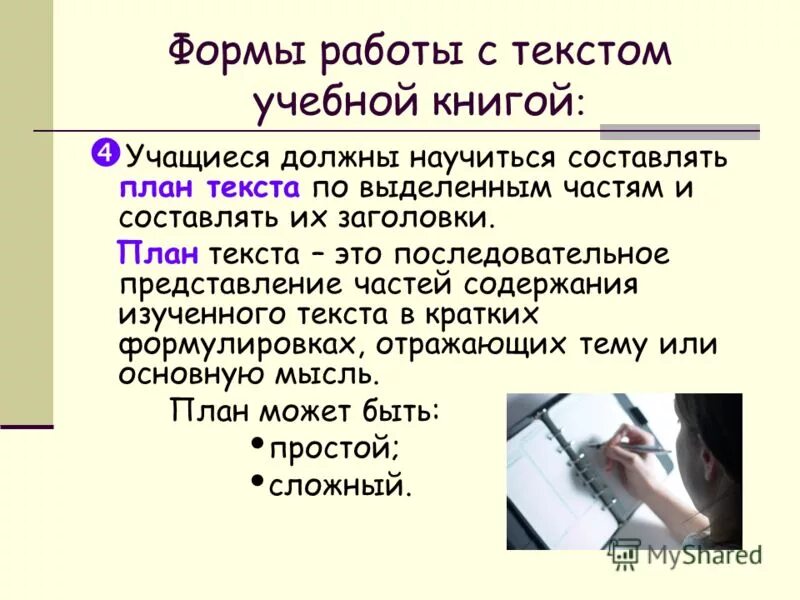 Формы работы с текстом учебной книгой:

❹ Учащиеся должны научиться составлять план текста по выделенным частям и составлять их заголовки.

План текста – это последовательное представление частей содержания изученного текста в кратких формулировках, отражающих тему или основную мысль.

План может быть:

• простой;
• сложный.

MyShared